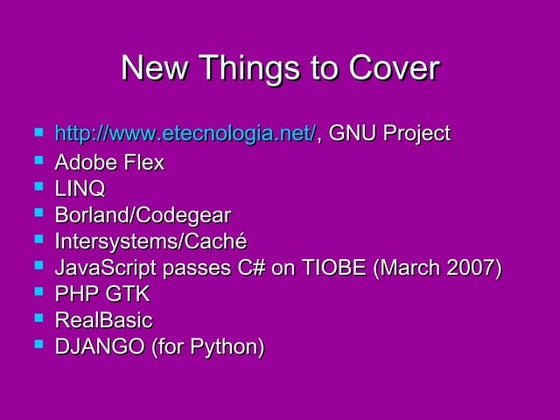 New Things to Cover

- http://www.etecnologia.net/, GNU Project
- Adobe Flex
- LINQ
- Borland/Codegear
- Intersystems/Caché
- JavaScript passes C# on TIOBE (March 2007)
- PHP GTK
- RealBasic
- DJANGO (for Python)